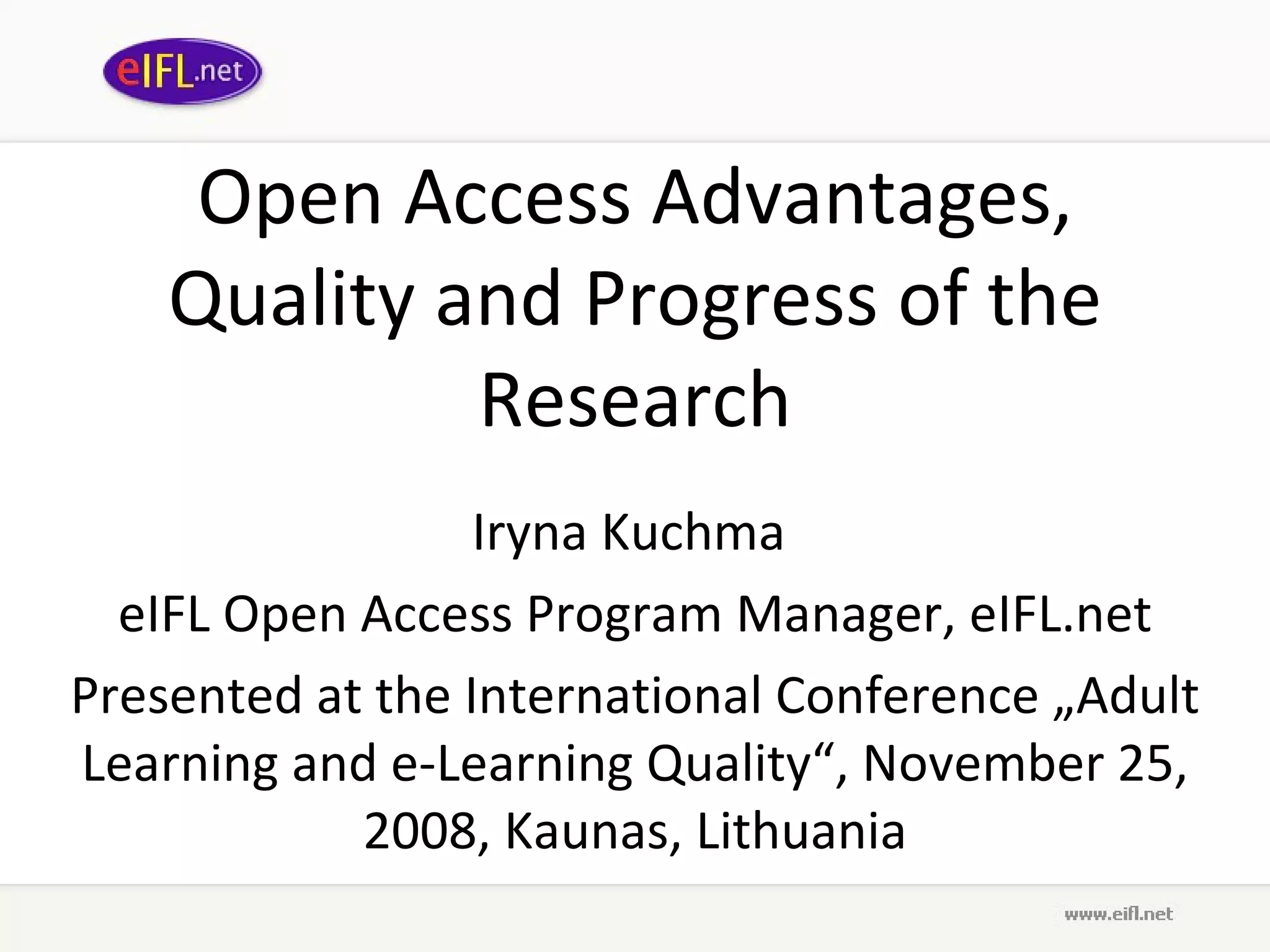 eIFL.net

Open Access Advantages, Quality and Progress of the Research

Iryna Kuchma

eIFL Open Access Program Manager, eIFL.net

Presented at the International Conference „Adult Learning and e-Learning Quality“, November 25, 2008, Kaunas, Lithuania

www.eifl.net